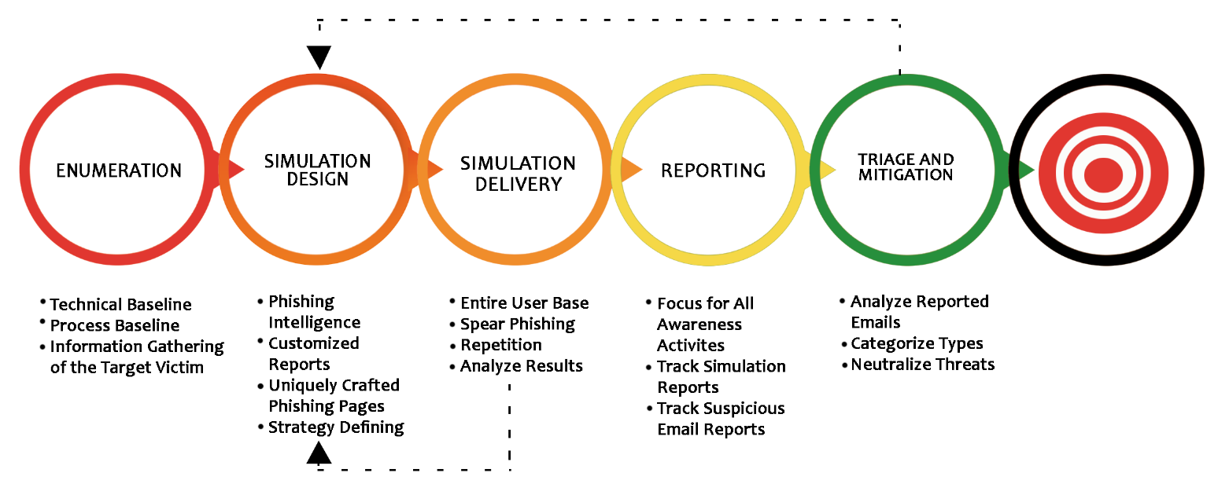 ENUMERATION

SIMULATION DESIGN

SIMULATION DELIVERY

REPORTING

TRIAGE AND MITIGATION

• Technical Baseline
• Process Baseline
• Information Gathering of the Target Victim

• Phishing Intelligence
• Customized Reports
• Uniquely Crafted Phishing Pages
• Strategy Defining

• Entire User Base
• Spear Phishing
• Repetition
• Analyze Results

• Focus for All Awareness Activites
• Track Simulation Reports
• Track Suspicious Email Reports

• Analyze Reported Emails
• Categorize Types
• Neutralize Threats